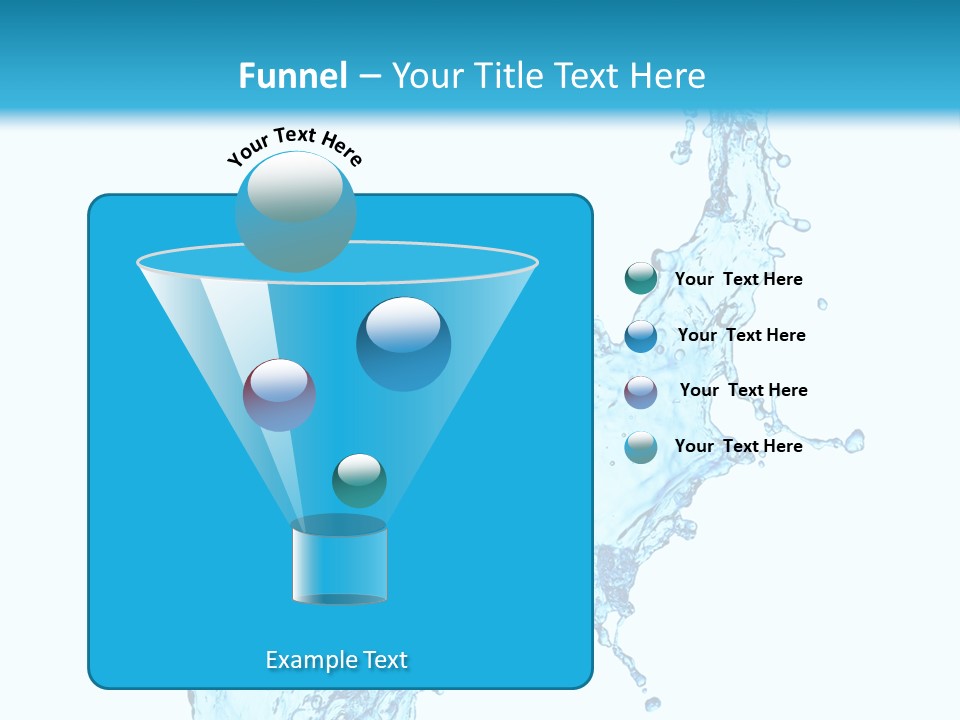 Funnel – Your Title Text Here

Your Text Here

Your Text Here

Your Text Here

Your Text Here

Your Text Here

Example Text